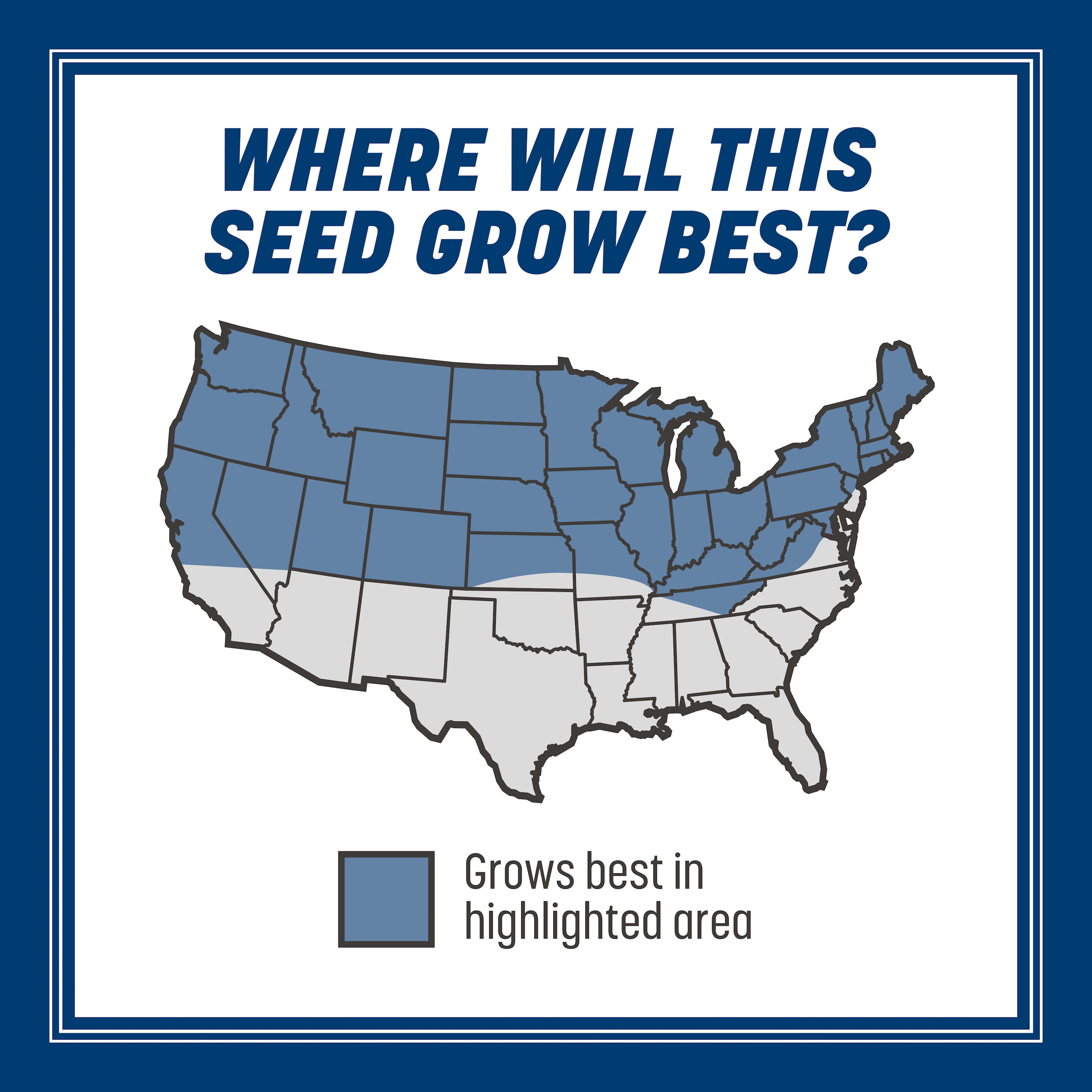 WHERE WILL THIS SEED GROW BEST?

Grows best in highlighted area